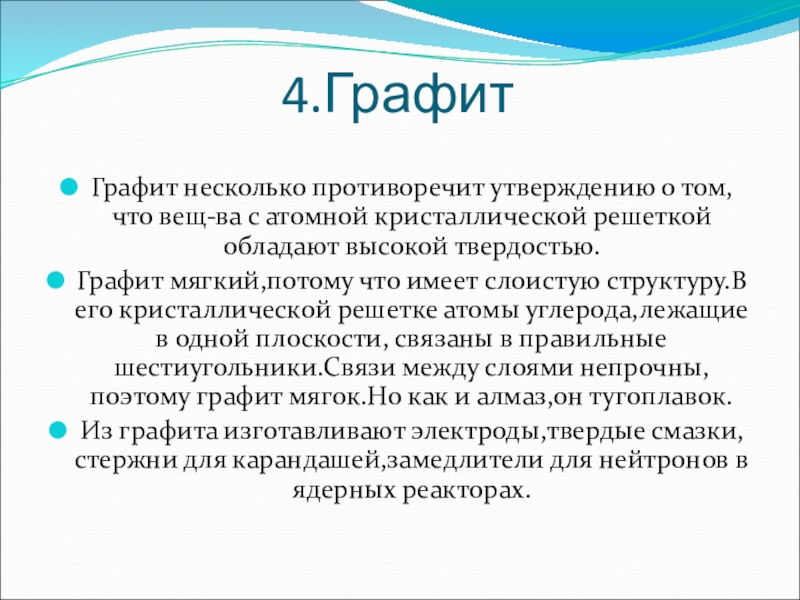 4.Графит

Графит несколько противоречит утверждению о том, что вещ-ва с атомной кристаллической решеткой обладают высокой твердостью.

Графит мягкий,потому что имеет слоистую структуру.В его кристаллической решетке атомы углерода,лежащие в одной плоскости, связаны в правильные шестиугольники.Связи между слоями непрочны, поэтому графит мягок.Но как и алмаз,он тугоплавок.

Из графита изготавливают электроды,твердые смазки, стержни для карандашей,замедлители для нейтронов в ядерных реакторах.